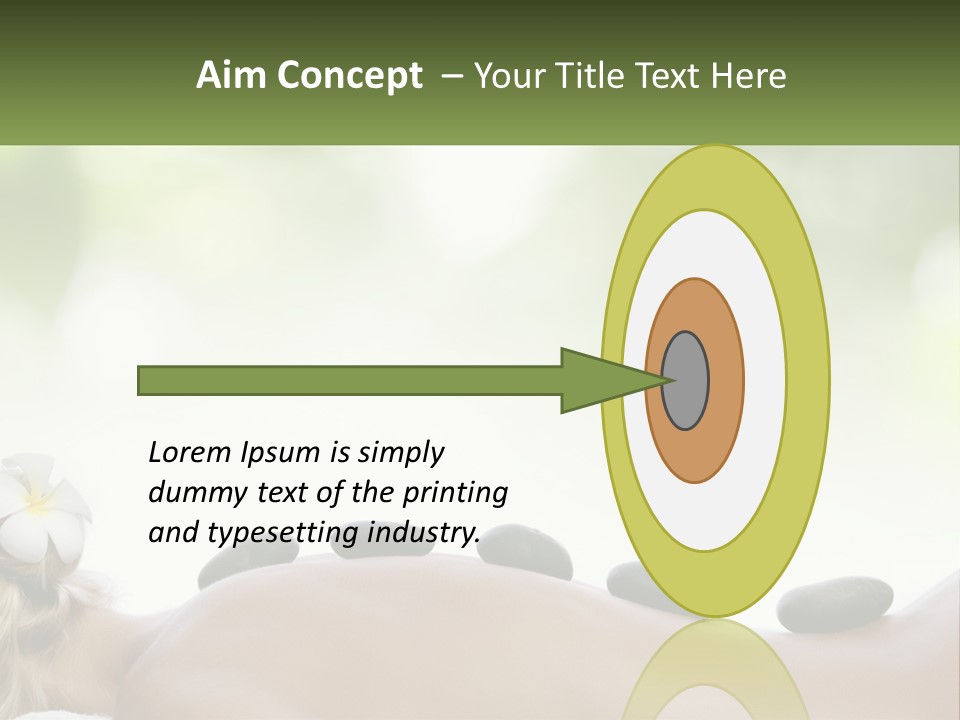 Aim Concept – Your Title Text Here

Lorem Ipsum is simply dummy text of the printing and typesetting industry.